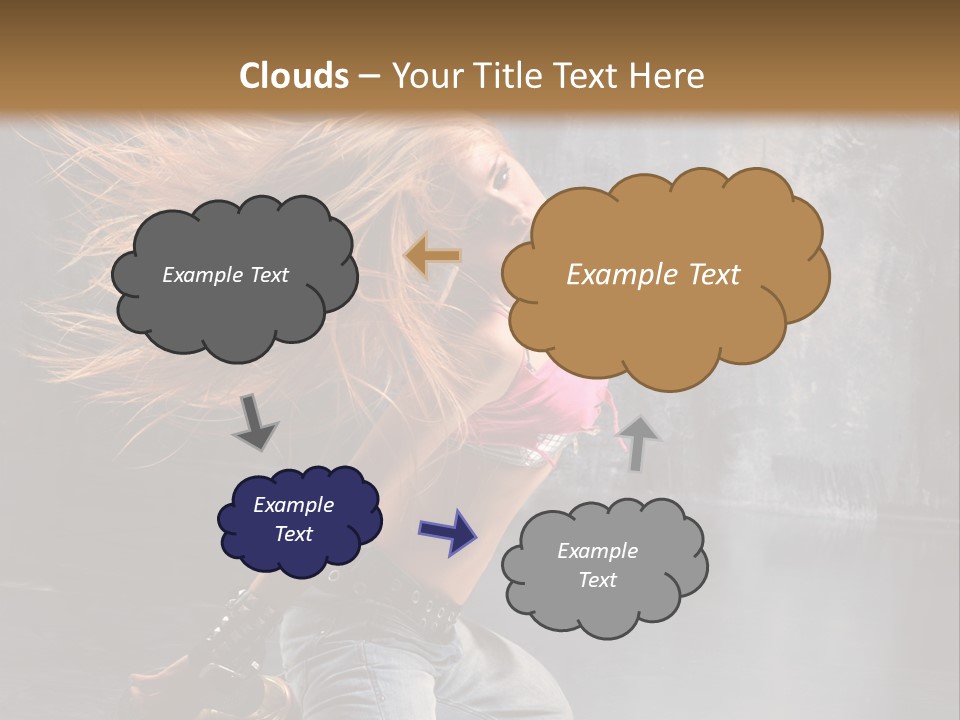 **Clouds** – Your Title Text Here

Example Text

Example Text

Example Text

Example Text